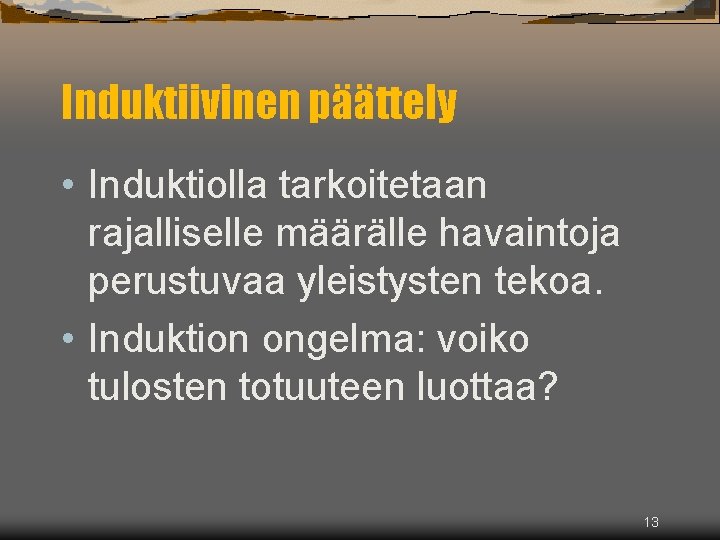 Induktiivinen päättely

• Induktiolla tarkoitetaan rajalliselle määrälle havaintoja perustuvaa yleistysten tekoa.

• Induktion ongelma: voiko tulosten totuuteen luottaa?

13